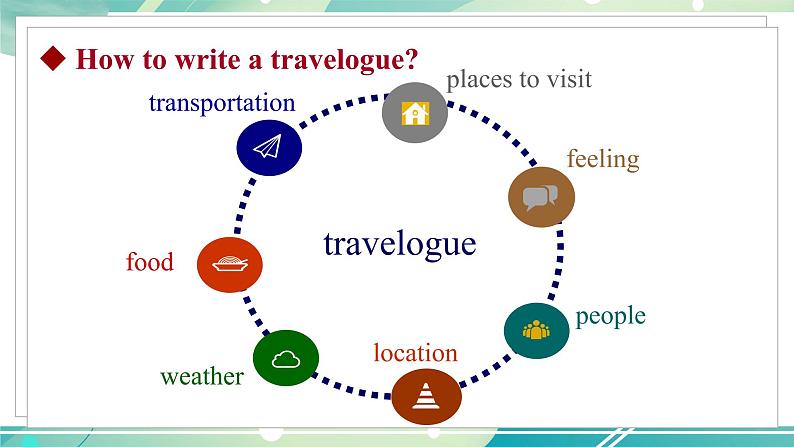 ◆ How to write a travelogue?

places to visit

transportation

feeling

travelogue

food

people

location

weather